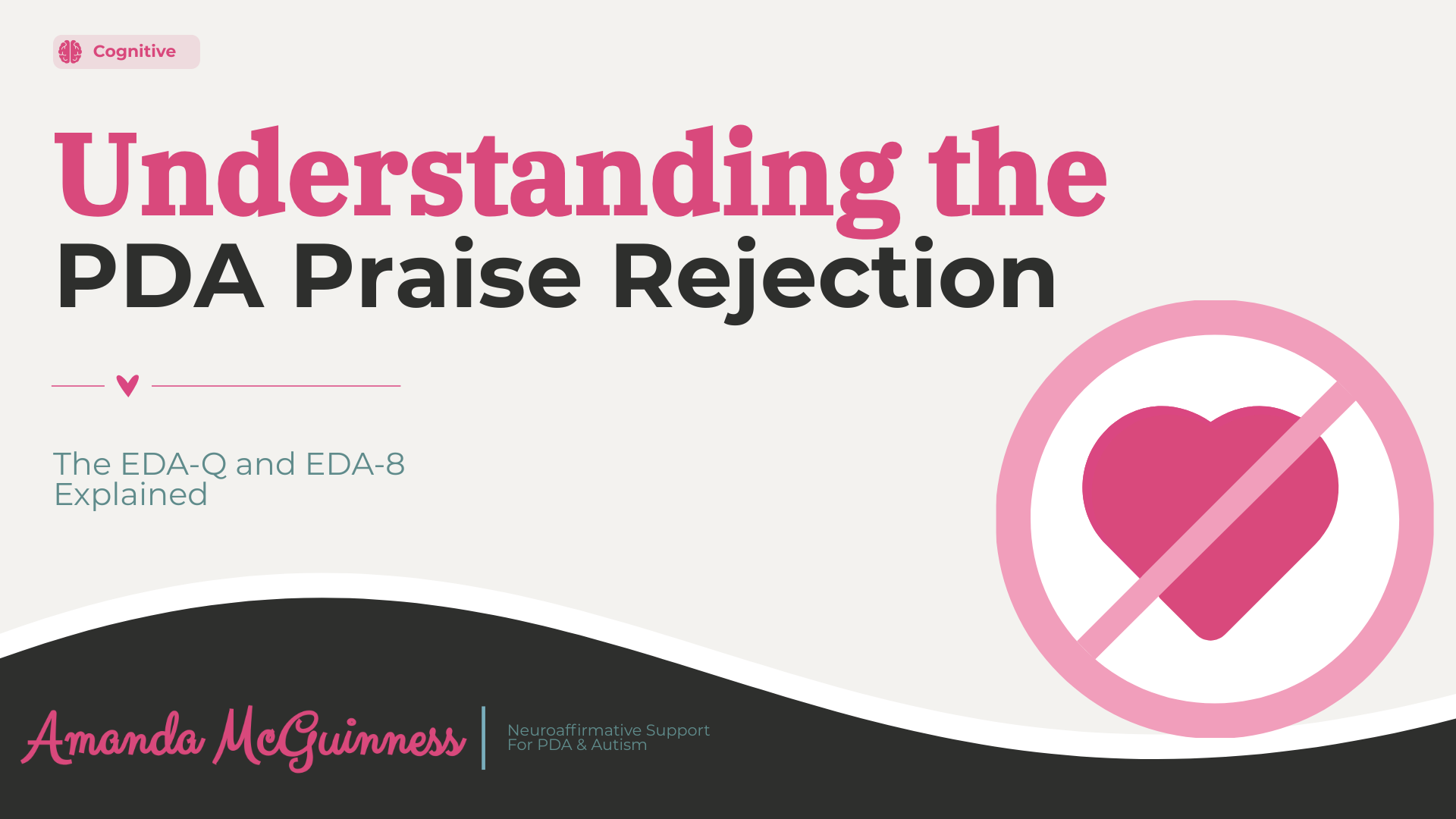 Cognitive

Understanding the
PDA Praise Rejection

The EDA-Q and EDA-8 Explained

Amanda McGuinness

Neuroaffirmative Support
For PDA & Autism